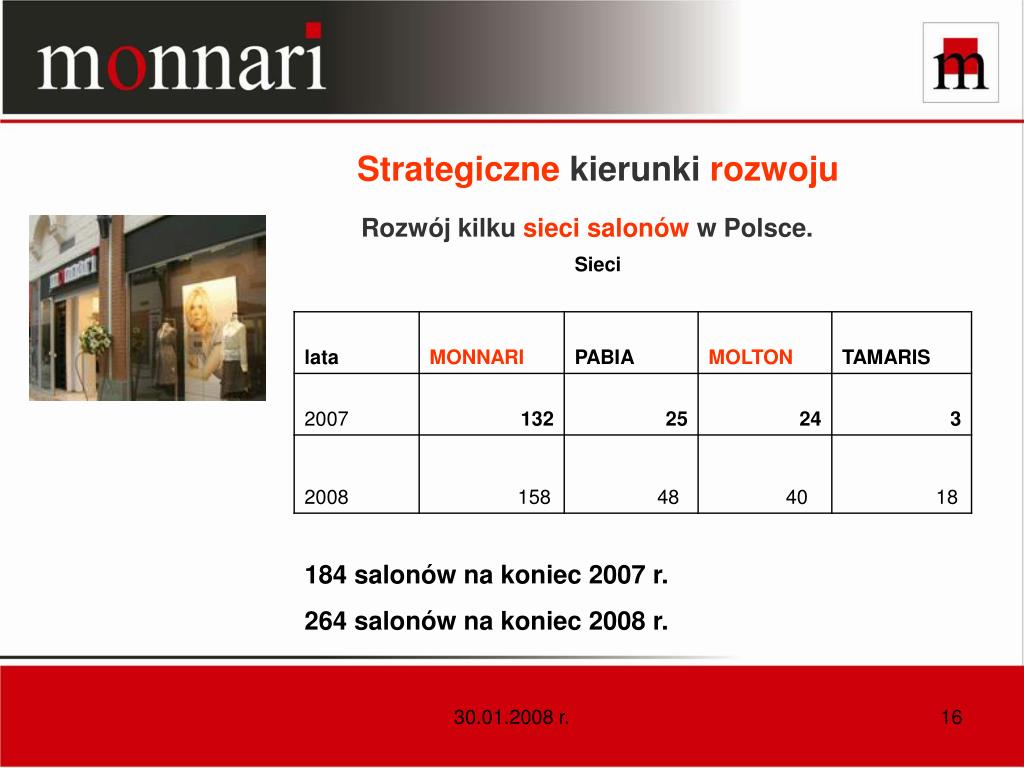 monnari

m

Strategiczne kierunki rozwoju

Rozwój kilku sieci salonów w Polsce.

Sieci

| lata | MONNARI | PABIA | MOLTON | TAMARIS |
|---|---|---|---|---|
| 2007 | 132 | 25 | 24 | 3 |
| 2008 | 158 | 48 | 40 | 18 |

184 salonów na koniec 2007 r.

264 salonów na koniec 2008 r.

30.01.2008 r.

16